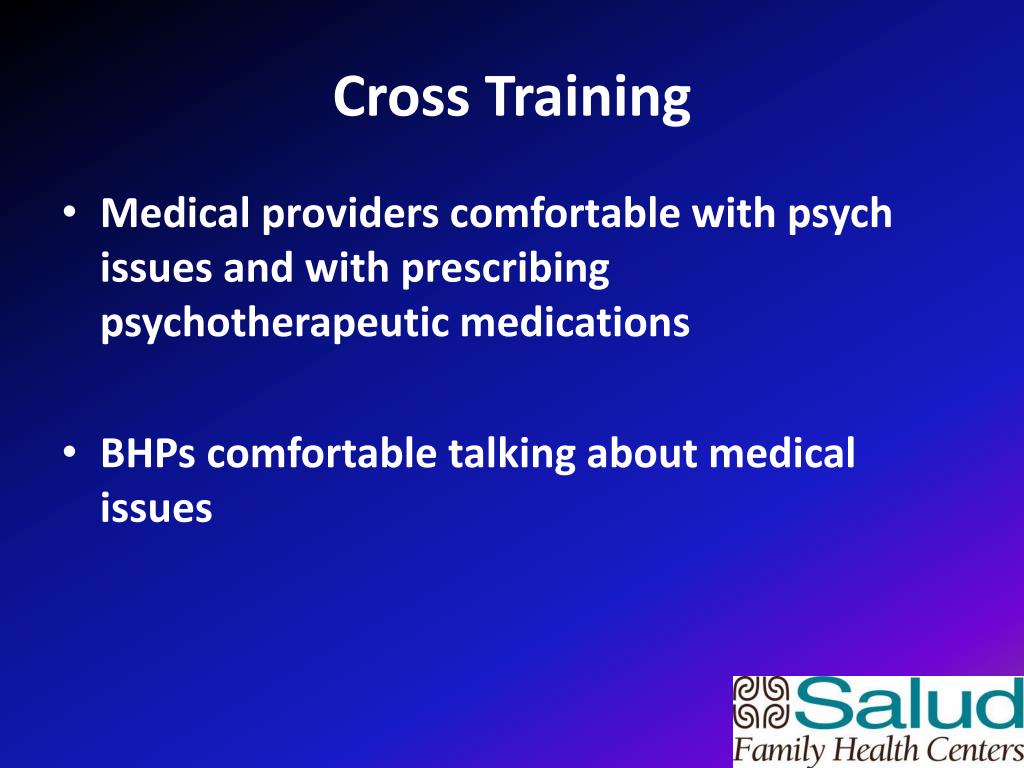 Cross Training

• Medical providers comfortable with psych issues and with prescribing psychotherapeutic medications

• BHPs comfortable talking about medical issues

Salud
Family Health Centers